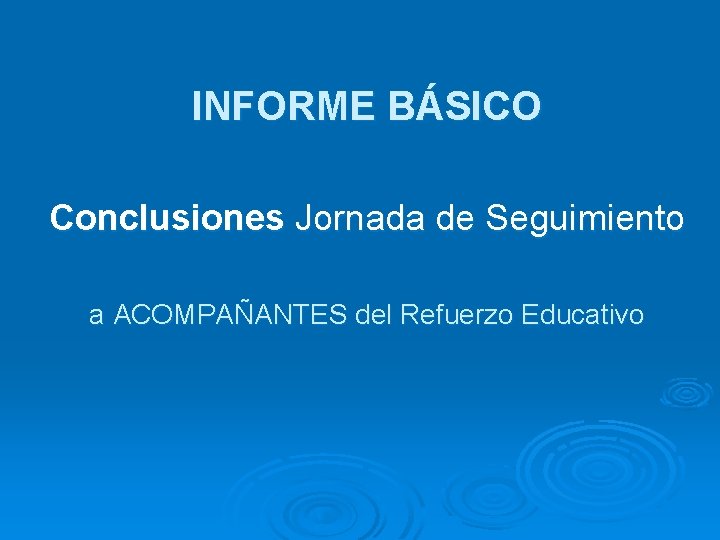 INFORME BÁSICO

Conclusiones Jornada de Seguimiento

a ACOMPAÑANTES del Refuerzo Educativo